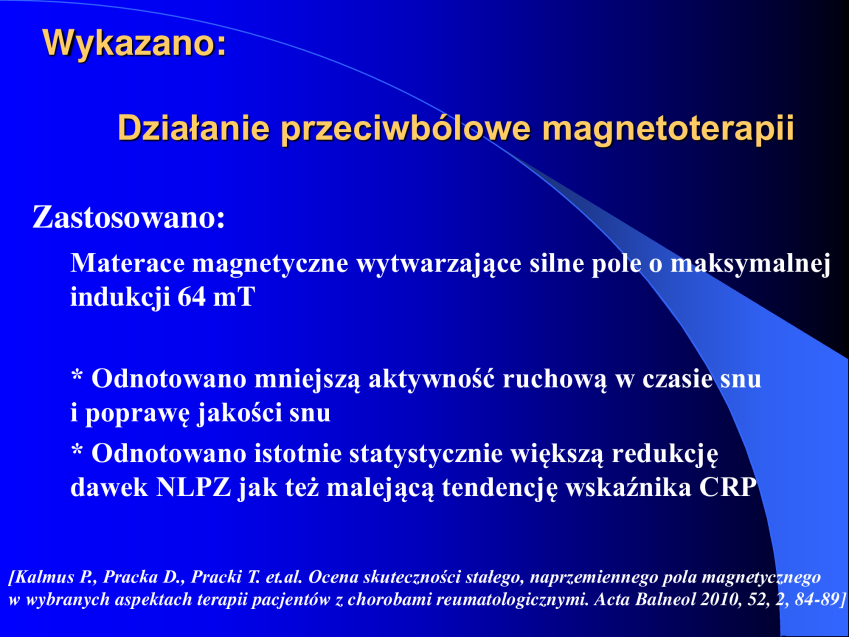 Wykazano:

Działanie przeciwbólowe magnetoterapii

Zastosowano:

Materace magnetyczne wytwarzające silne pole o maksymalnej indukcji 64 mT

* Odnotowano mniejszą aktywność ruchową w czasie snu i poprawę jakości snu

* Odnotowano istotnie statystycznie większą redukcję dawek NLPZ jak też malejącą tendencję wskaźnika CRP

[Kalmus P., Pracka D., Pracki T. et.al. Ocena skuteczności stałego, naprzemiennego pola magnetycznego w wybranych aspektach terapii pacjentów z chorobami reumatologicznymi. Acta Balneol 2010, 52, 2, 84-89]